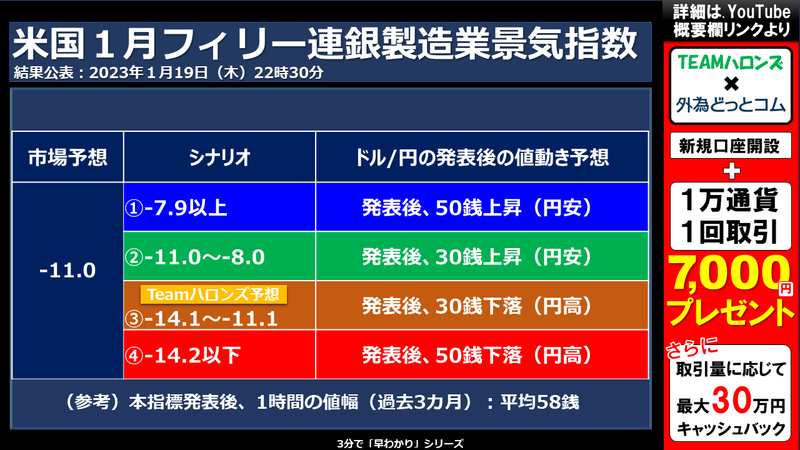 米国１月フィリー連銀製造業景気指数
結果公表：2023年１月19日（木）22時30分

| 市場予想 | シナリオ | ドル/円の発表後の値動き予想 |
|---|---|---|
| -11.0 | ①-7.9以上 | 発表後、50銭上昇（円安） |
| | ②-11.0～-8.0 | 発表後、30銭上昇（円安） |
| | Teamハロンズ予想 ③-14.1～-11.1 | 発表後、30銭下落（円高） |
| | ④-14.2以下 | 発表後、50銭下落（円高） |

（参考）本指標発表後、1時間の値幅（過去3カ月）：平均58銭

3分で「早わかり」シリーズ

詳細は、YouTube 概要欄リンクより

TEAMハロンズ
×
外為どっとコム

新規口座開設
＋
1万通貨
1回取引
7,000円
プレゼント

さらに
取引量に応じて
最大30万円
キャッシュバック